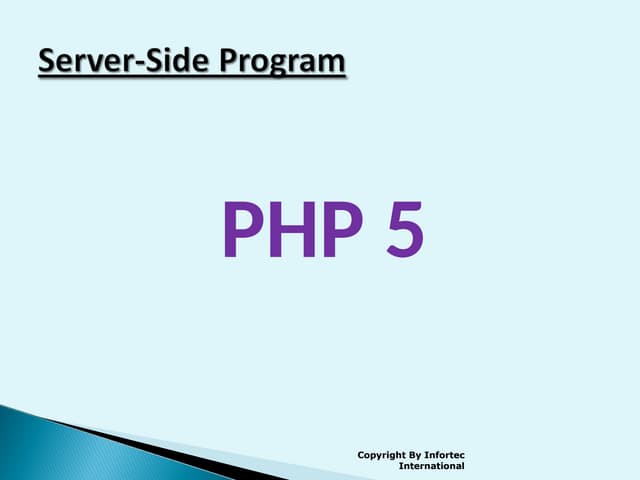 Server-Side Program

PHP 5

Copyright By Infortec International